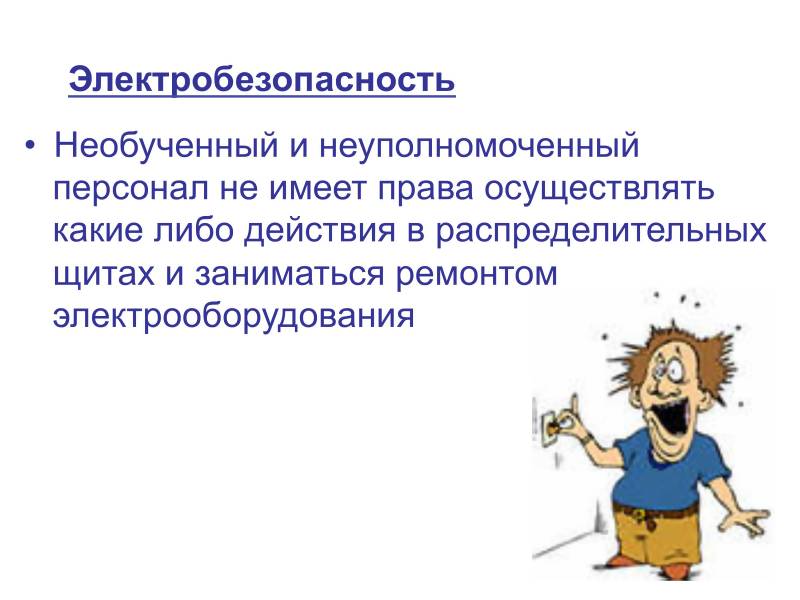 Электробезопасность

• Необученный и неуполномоченный персонал не имеет права осуществлять какие либо действия в распределительных щитах и заниматься ремонтом электрооборудования